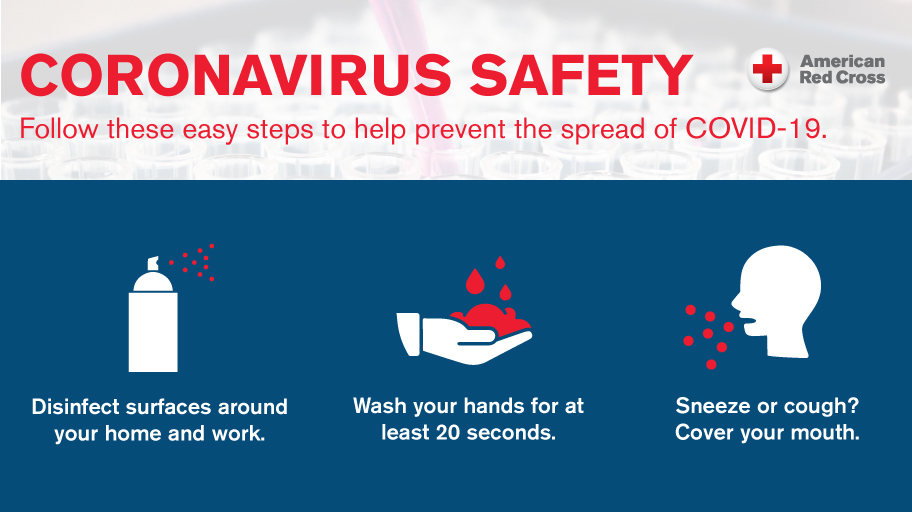 CORONAVIRUS SAFETY

American Red Cross

Follow these easy steps to help prevent the spread of COVID-19.

Disinfect surfaces around your home and work.

Wash your hands for at least 20 seconds.

Sneeze or cough? Cover your mouth.